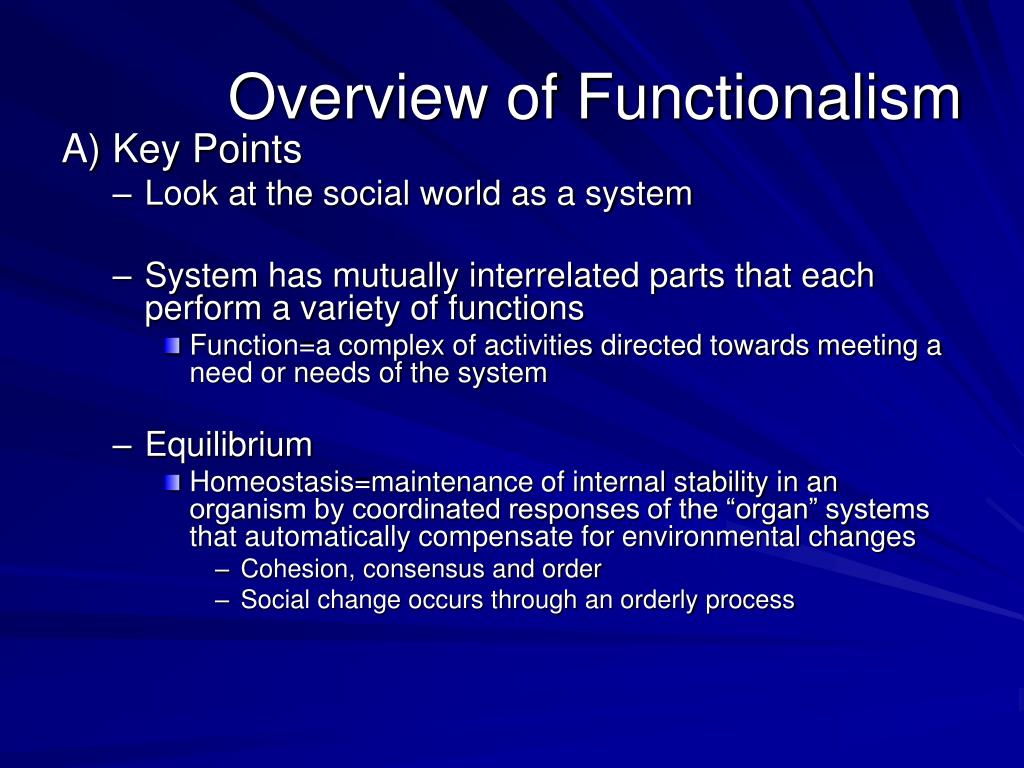 Overview of Functionalism

A) Key Points

– Look at the social world as a system

– System has mutually interrelated parts that each perform a variety of functions

Function=a complex of activities directed towards meeting a need or needs of the system

– Equilibrium

Homeostasis=maintenance of internal stability in an organism by coordinated responses of the “organ” systems that automatically compensate for environmental changes

– Cohesion, consensus and order

– Social change occurs through an orderly process